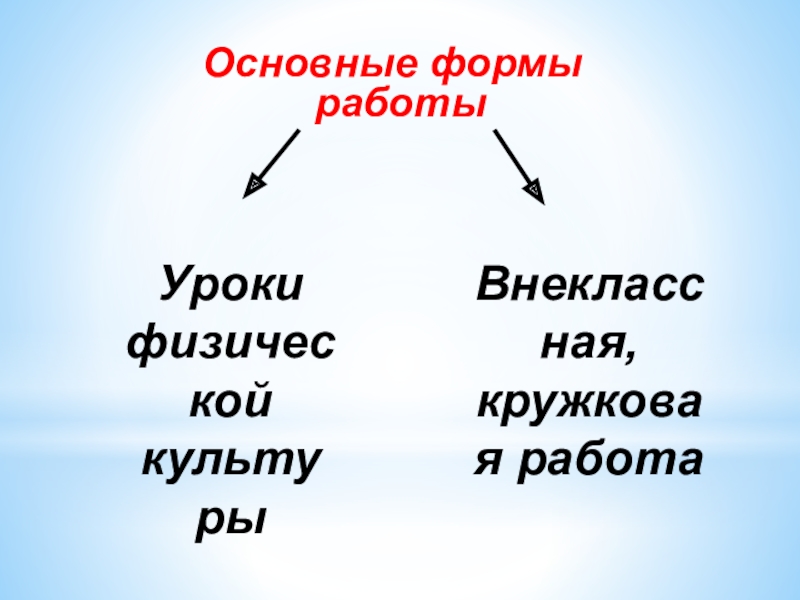 Основные формы работы

Уроки физической культуры

Внеклассная, кружковая работа